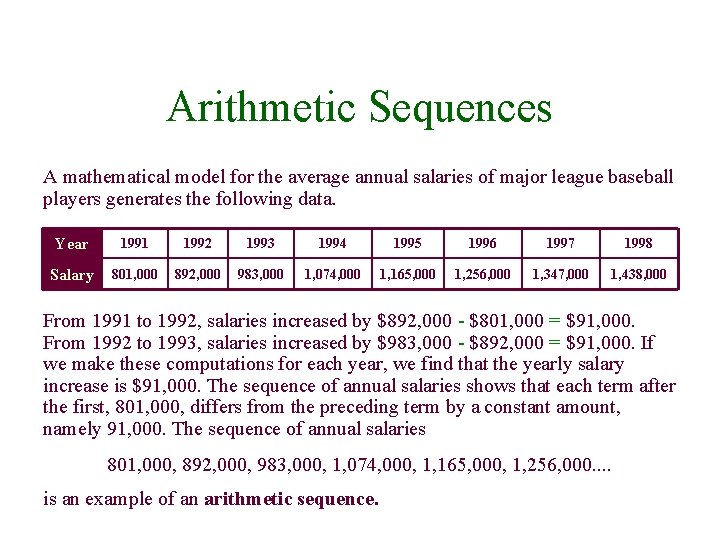 Arithmetic Sequences

A mathematical model for the average annual salaries of major league baseball players generates the following data.

| Year | 1991 | 1992 | 1993 | 1994 | 1995 | 1996 | 1997 | 1998 |
|---|---|---|---|---|---|---|---|---|
| Salary | 801,000 | 892,000 | 983,000 | 1,074,000 | 1,165,000 | 1,256,000 | 1,347,000 | 1,438,000 |

From 1991 to 1992, salaries increased by \$892,000 - \$801,000 = \$91,000. From 1992 to 1993, salaries increased by \$983,000 - \$892,000 = \$91,000. If we make these computations for each year, we find that the yearly salary increase is \$91,000. The sequence of annual salaries shows that each term after the first, 801,000, differs from the preceding term by a constant amount, namely 91,000. The sequence of annual salaries

801,000, 892,000, 983,000, 1,074,000, 1,165,000, 1,256,000....

is an example of an **arithmetic sequence.**